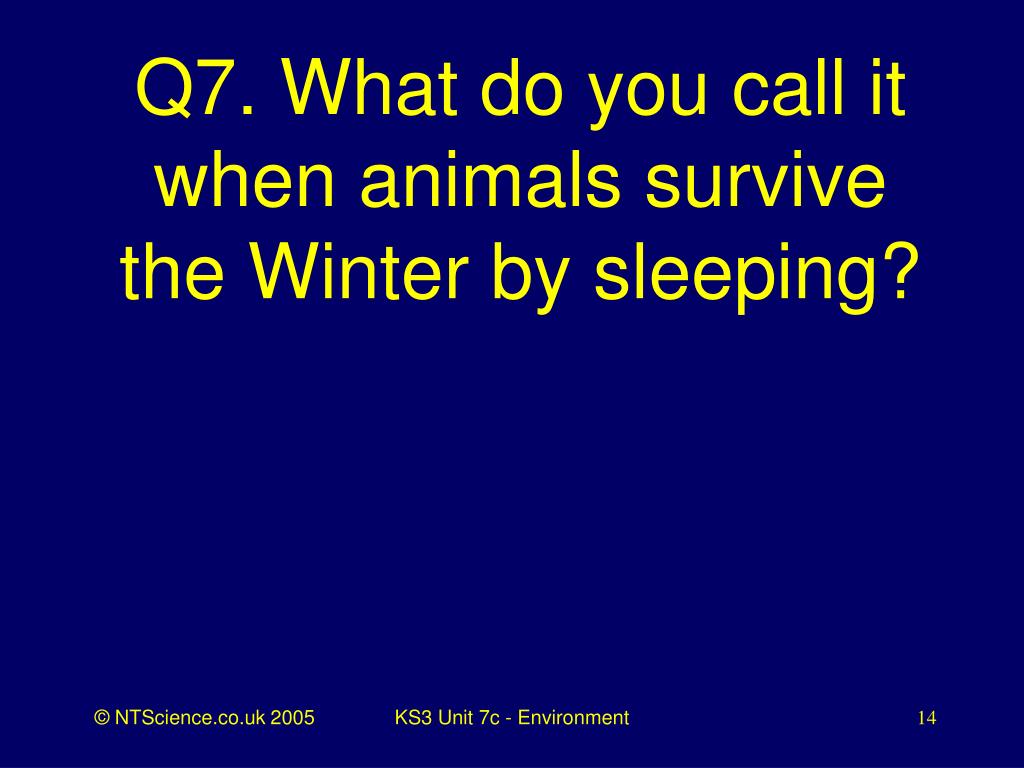 Q7. What do you call it when animals survive the Winter by sleeping?

© NTScience.co.uk 2005

KS3 Unit 7c - Environment

14